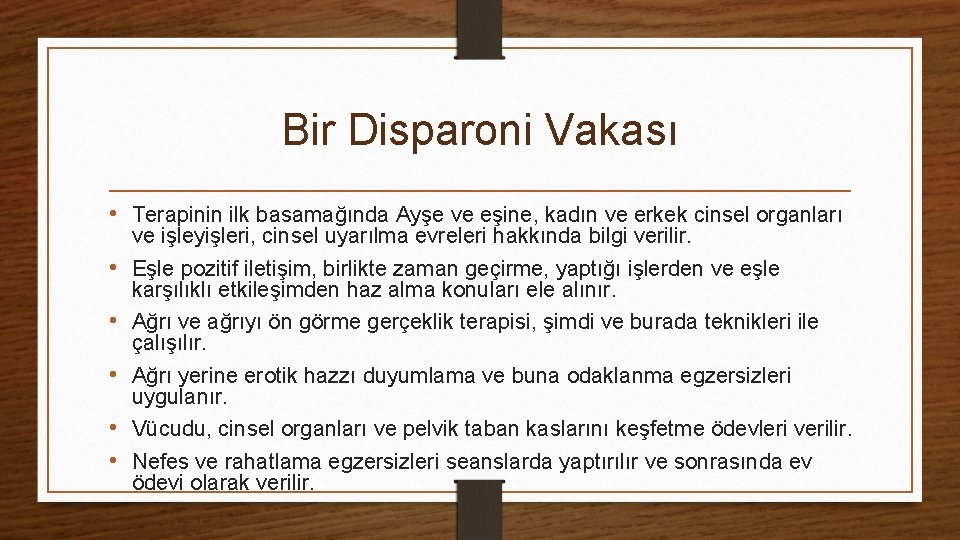 Bir Disparoni Vakası

• Terapinin ilk basamağında Ayşe ve eşine, kadın ve erkek cinsel organları ve işleyişleri, cinsel uyarılma evreleri hakkında bilgi verilir.
• Eşle pozitif iletişim, birlikte zaman geçirme, yaptığı işlerden ve eşle karşılıklı etkileşimden haz alma konuları ele alınır.
• Ağrı ve ağrıyı ön görme gerçeklik terapisi, şimdi ve burada teknikleri ile çalışılır.
• Ağrı yerine erotik hazzı duyumlama ve buna odaklanma egzersizleri uygulanır.
• Vücudu, cinsel organları ve pelvik taban kaslarını keşfetme ödevleri verilir.
• Nefes ve rahatlama egzersizleri seanslarda yaptırılır ve sonrasında ev ödevi olarak verilir.